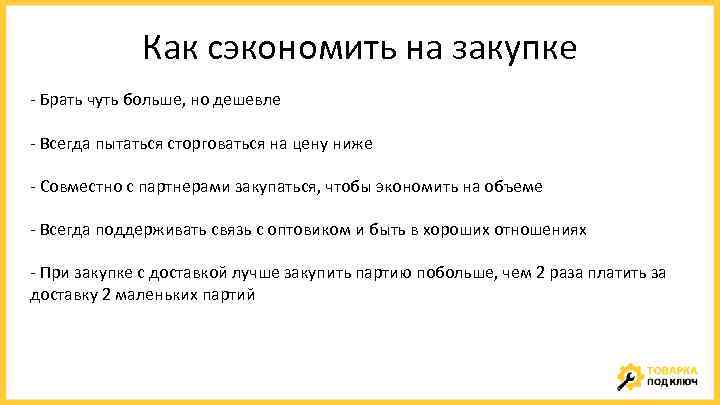 Как сэкономить на закупке

- Брать чуть больше, но дешевле

- Всегда пытаться сторговаться на цену ниже

- Совместно с партнерами закупаться, чтобы экономить на объеме

- Всегда поддерживать связь с оптовиком и быть в хороших отношениях

- При закупке с доставкой лучше закупить партию побольше, чем 2 раза платить за доставку 2 маленьких партий

ТОВАРКА ПОД КЛЮЧ